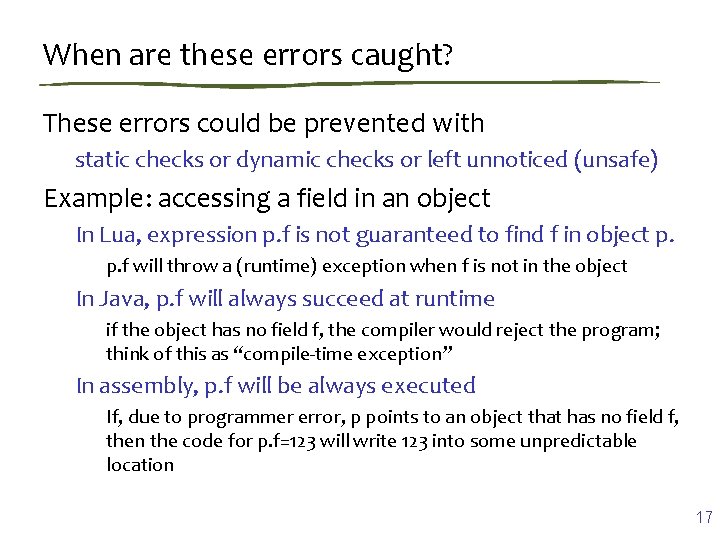 When are these errors caught?

These errors could be prevented with

static checks or dynamic checks or left unnoticed (unsafe)

Example: accessing a field in an object

In Lua, expression p.f is not guaranteed to find f in object p.

p.f will throw a (runtime) exception when f is not in the object

In Java, p.f will always succeed at runtime

if the object has no field f, the compiler would reject the program; think of this as “compile-time exception”

In assembly, p.f will be always executed

If, due to programmer error, p points to an object that has no field f, then the code for p.f=123 will write 123 into some unpredictable location

17